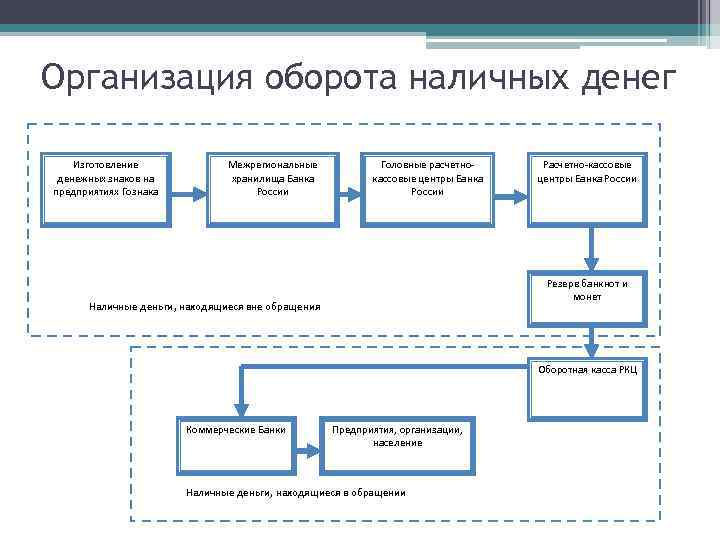 Организация оборота наличных денег

Изготовление денежных знаков на предприятиях Гознака

Межрегиональные хранилища Банка России

Головные расчетно-кассовые центры Банка России

Расчетно-кассовые центры Банка России

Резерв банкнот и монет

Наличные деньги, находящиеся вне обращения

Оборотная касса РКЦ

Коммерческие Банки

Предприятия, организации, население

Наличные деньги, находящиеся в обращении